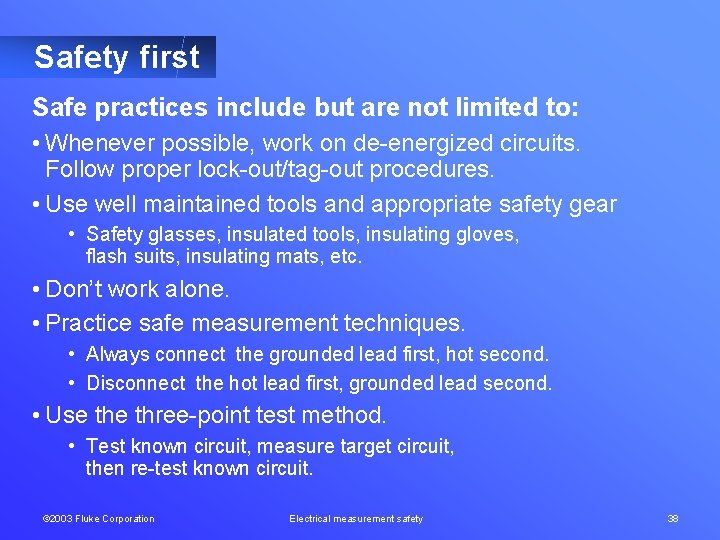 Safety first

Safe practices include but are not limited to:

• Whenever possible, work on de-energized circuits. Follow proper lock-out/tag-out procedures.

• Use well maintained tools and appropriate safety gear

• Safety glasses, insulated tools, insulating gloves, flash suits, insulating mats, etc.

• Don't work alone.

• Practice safe measurement techniques.

• Always connect the grounded lead first, hot second.

• Disconnect the hot lead first, grounded lead second.

• Use the three-point test method.

• Test known circuit, measure target circuit, then re-test known circuit.

©2003 Fluke Corporation

Electrical measurement safety

38